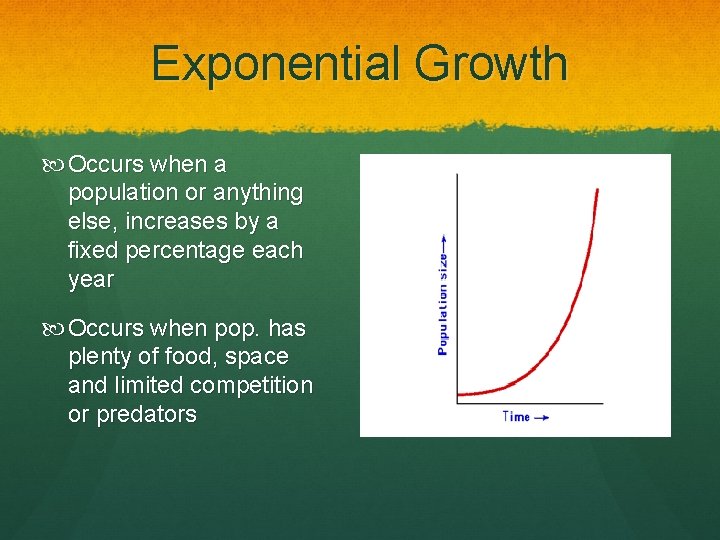 Exponential Growth

Occurs when a population or anything else, increases by a fixed percentage each year

Occurs when pop. has plenty of food, space and limited competition or predators

Population size →

Time →